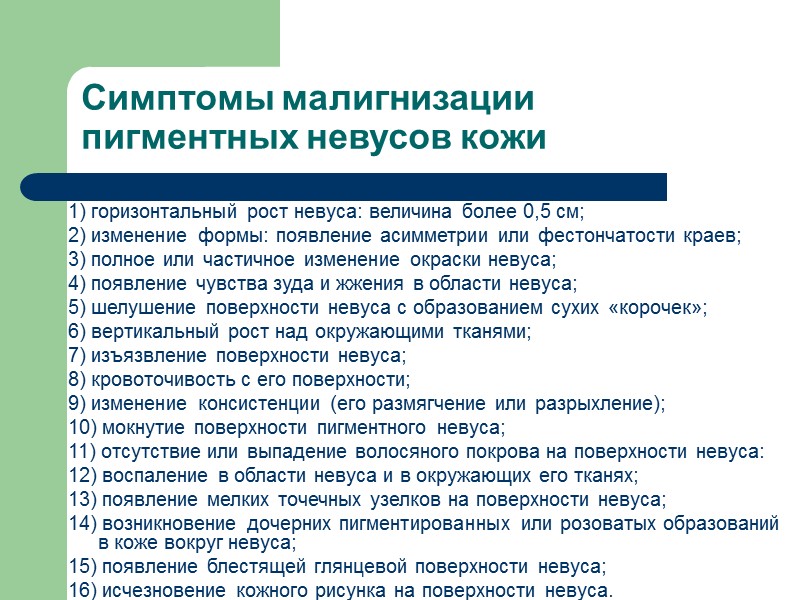 Симптомы малигнизации пигментных невусов кожи

1) горизонтальный рост невуса: величина более 0,5 см;
2) изменение формы: появление асимметрии или фестончатости краев;
3) полное или частичное изменение окраски невуса;
4) появление чувства зуда и жжения в области невуса;
5) шелушение поверхности невуса с образованием сухих «корочек»;
6) вертикальный рост над окружающими тканями;
7) изъязвление поверхности невуса;
8) кровоточивость с его поверхности;
9) изменение консистенции (его размягчение или разрыхление);
10) мокнутие поверхности пигментного невуса;
11) отсутствие или выпадение волосяного покрова на поверхности невуса:
12) воспаление в области невуса и в окружающих его тканях;
13) появление мелких точечных узелков на поверхности невуса;
14) возникновение дочерних пигментированных или розоватых образований в коже вокруг невуса;
15) появление блестящей глянцевой поверхности невуса;
16) исчезновение кожного рисунка на поверхности невуса.